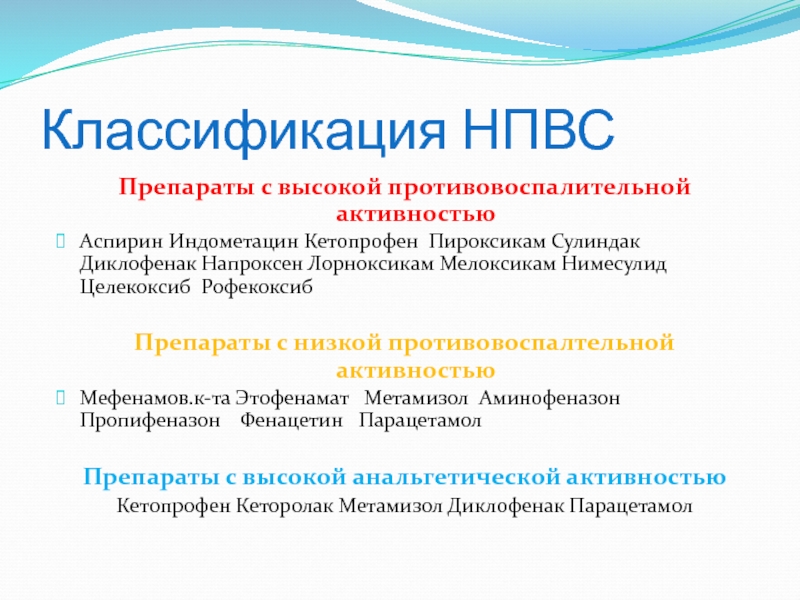 Классификация НПВС

Препараты с высокой противовоспалительной активностью

Аспирин Индометацин Кетопрофен Пироксикам Сулиндак Диклофенак Напроксен Лорноксикам Мелоксикам Нимесулид Целекоксиб Рофекоксиб

Препараты с низкой противовоспалтельной активностью

Мефенамов.к-та Этофенамат Метамизол Аминофеназон Пропифеназон Фенацетин Парацетамол

Препараты с высокой анальгетической активностью
Кетопрофен Кеторолак Метамизол Диклофенак Парацетамол